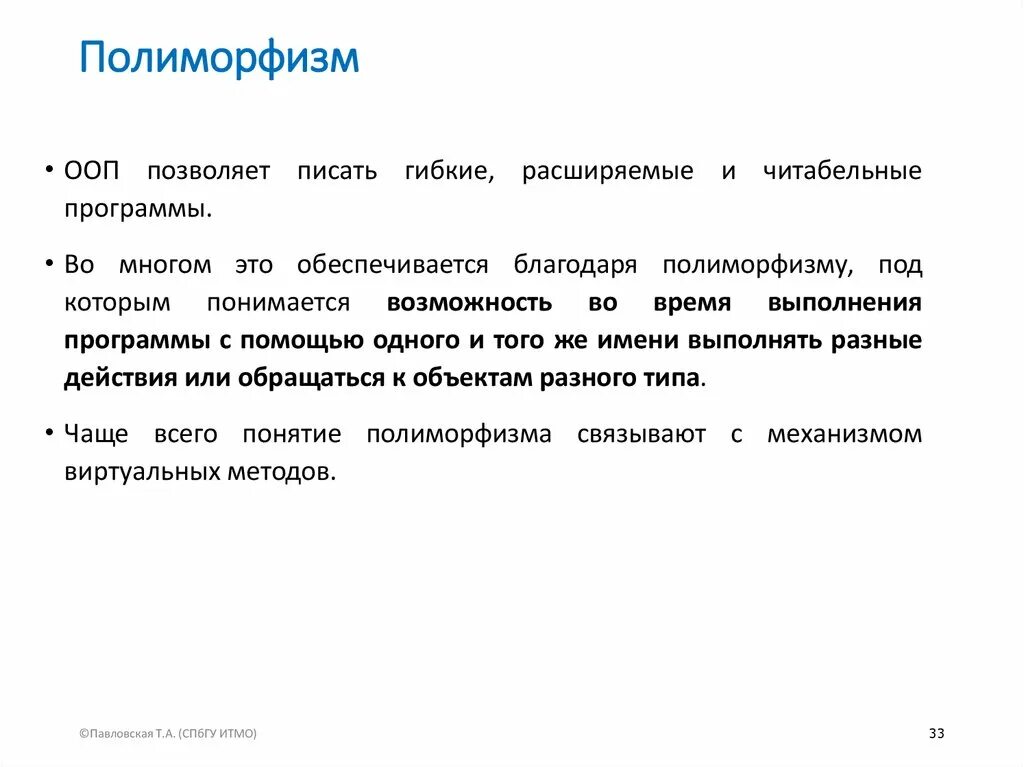 Полиморфизм

• ООП позволяет писать гибкие, расширяемые и читабельные программы.

• Во многом это обеспечивается благодаря полиморфизму, под которым понимается возможность во время выполнения программы с помощью одного и того же имени выполнять разные действия или обращаться к объектам разного типа.

• Чаще всего понятие полиморфизма связывают с механизмом виртуальных методов.

©Павловская Т.А. (СПбГУ ИТМО)

33